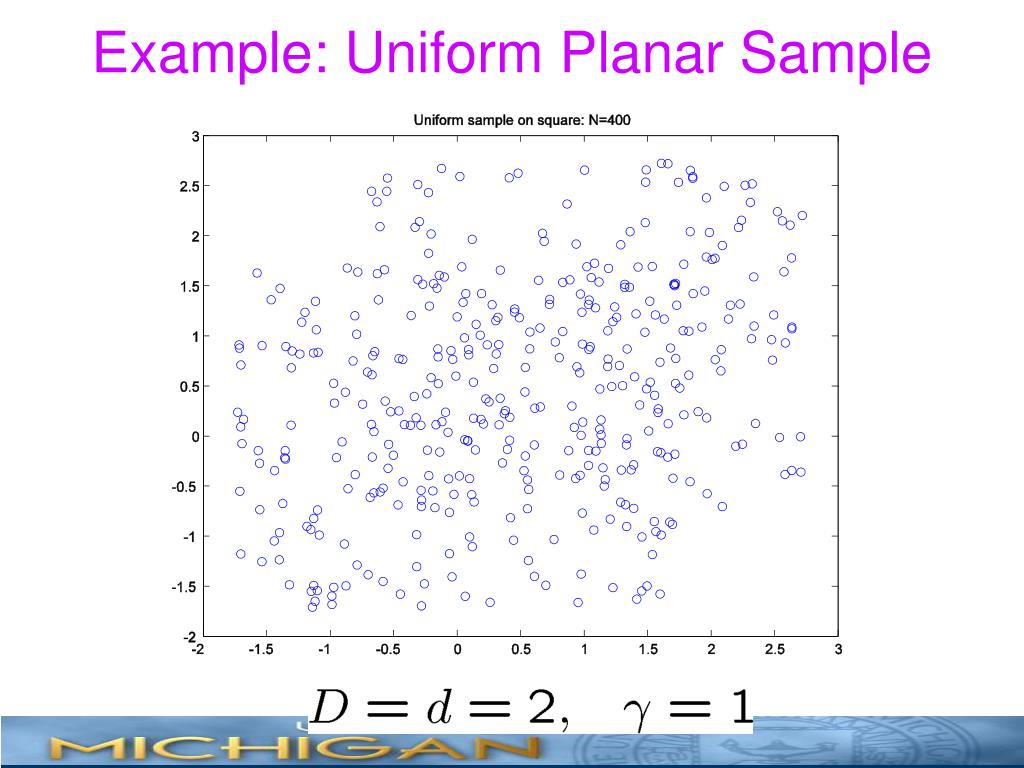 Example: Uniform Planar Sample

Uniform sample on square: N=400

3
2.5
2
1.5
1
0.5
0
-0.5
-1
-1.5
-2

-2 -1.5 -1 -0.5 0 0.5 1 1.5 2 2.5 3

$D = d = 2, \quad \gamma = 1$

MICHIGAN